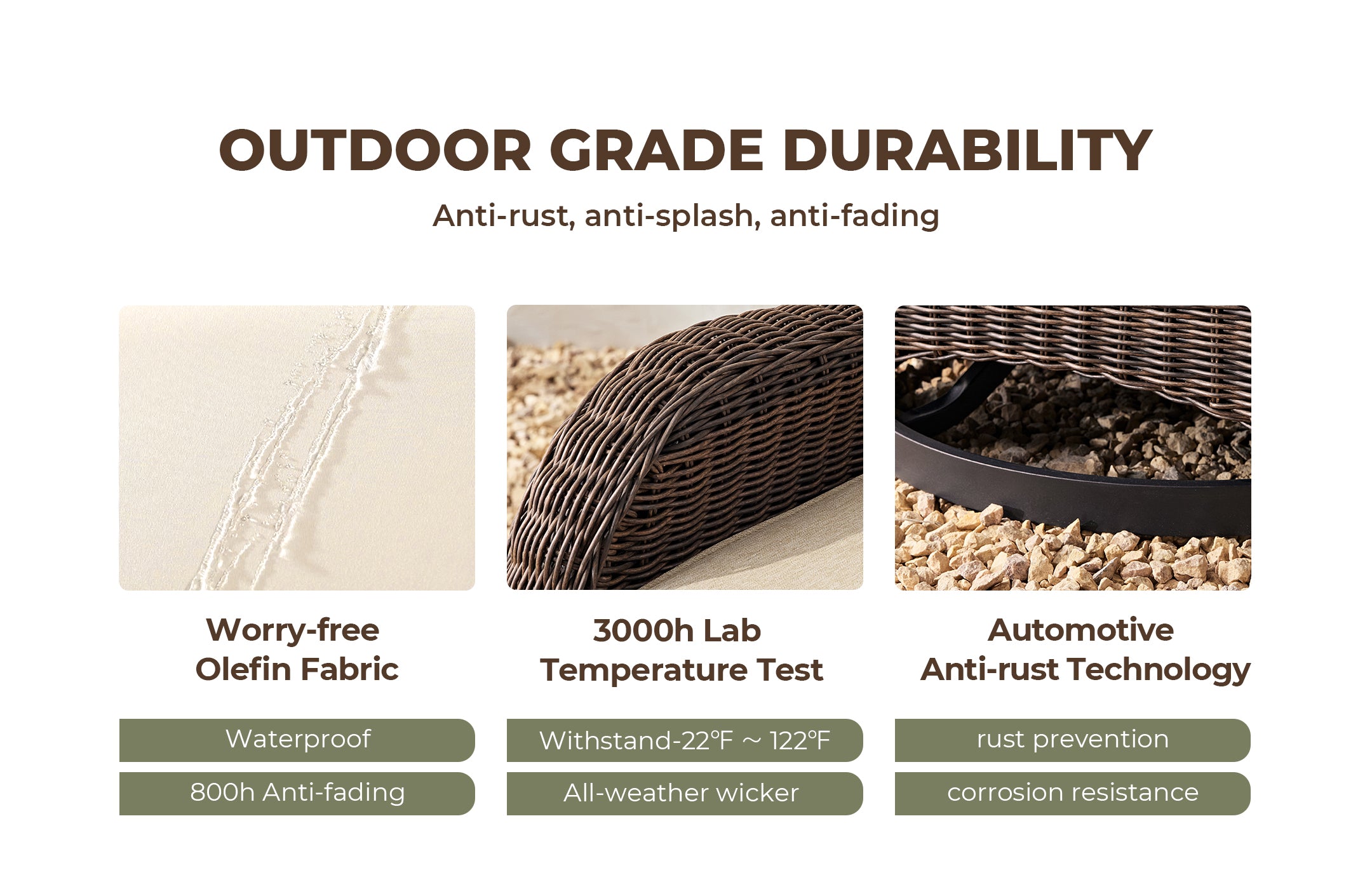 OUTDOOR GRADE DURABILITY

Anti-rust, anti-splash, anti-fading

Worry-free Olefin Fabric

Waterproof

800h Anti-fading

3000h Lab Temperature Test

Withstand-22℉ ~ 122℉

All-weather wicker

Automotive Anti-rust Technology

rust prevention

corrosion resistance